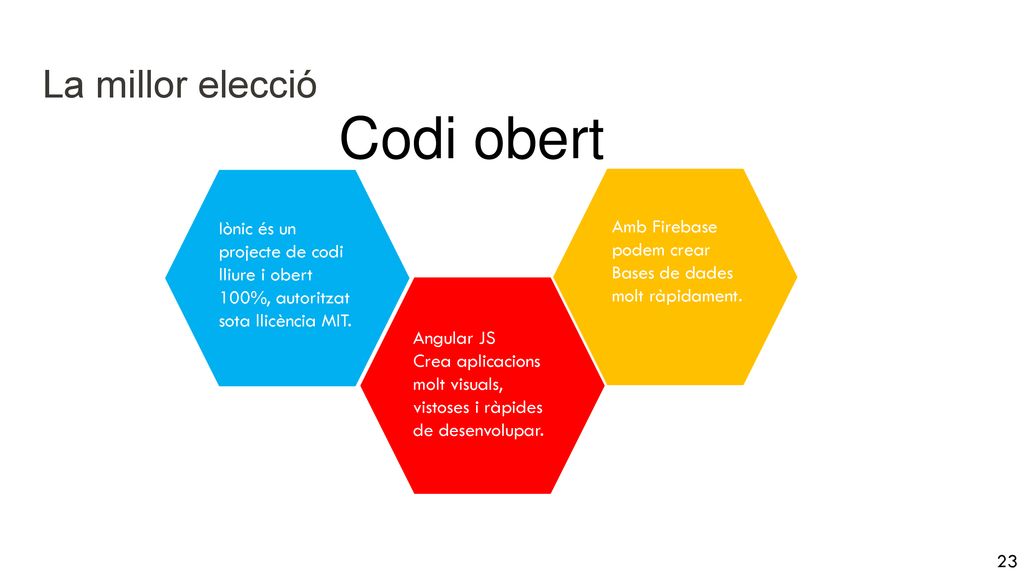 La millor elecció

Codi obert

Iònic és un projecte de codi lliure i obert 100%, autoritzat sota llicència MIT.

Angular JS
Crea aplicacions molt visuals, vistoses i ràpides de desenvolupar.

Amb Firebase podem crear Bases de dades molt ràpidament.

23